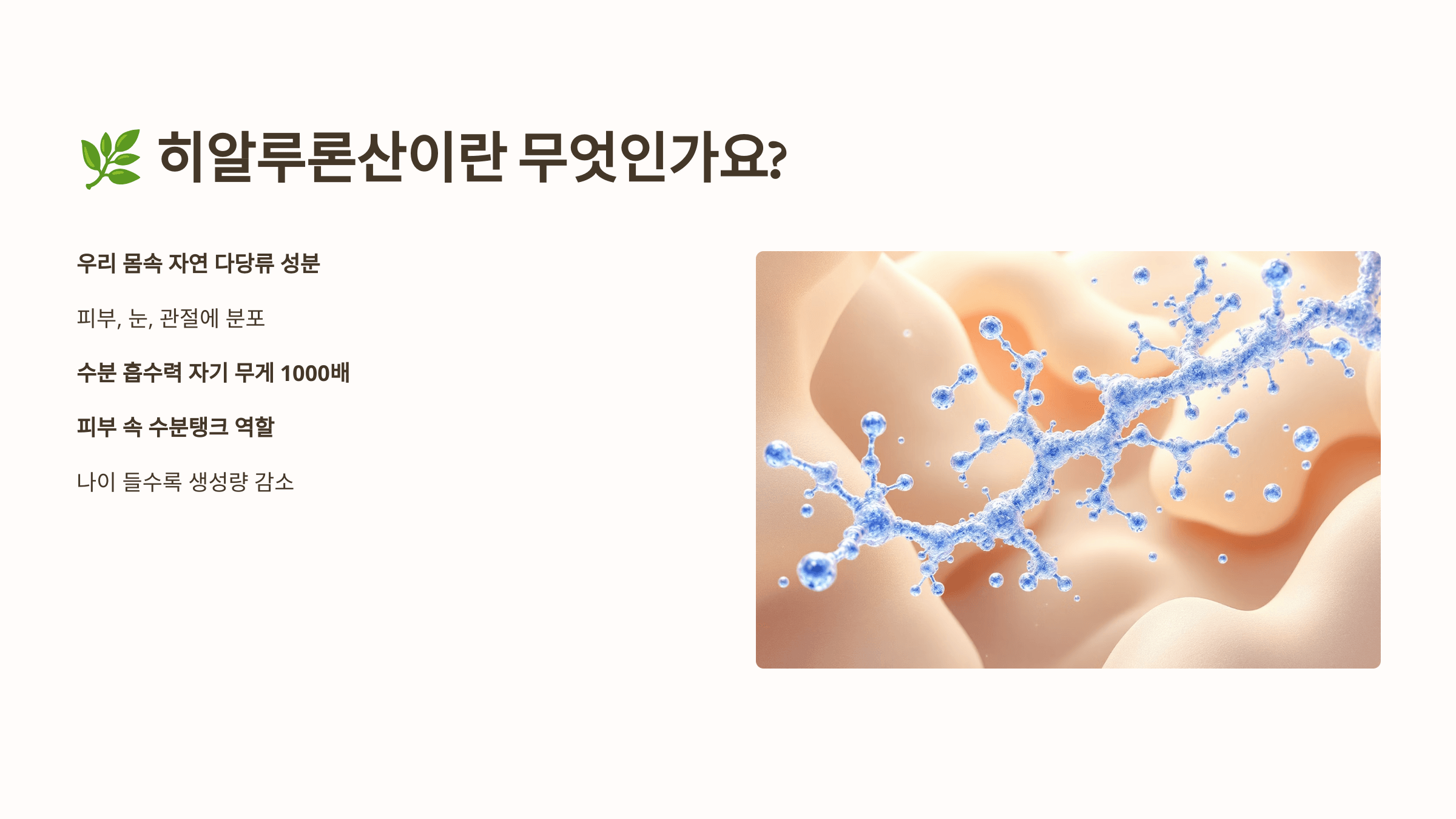 🌿 히알루론산이란 무엇인가요?

우리 몸속 자연 다당류 성분

피부, 눈, 관절에 분포

수분 흡수력 자기 무게 1000배

피부 속 수분탱크 역할

나이 들수록 생성량 감소